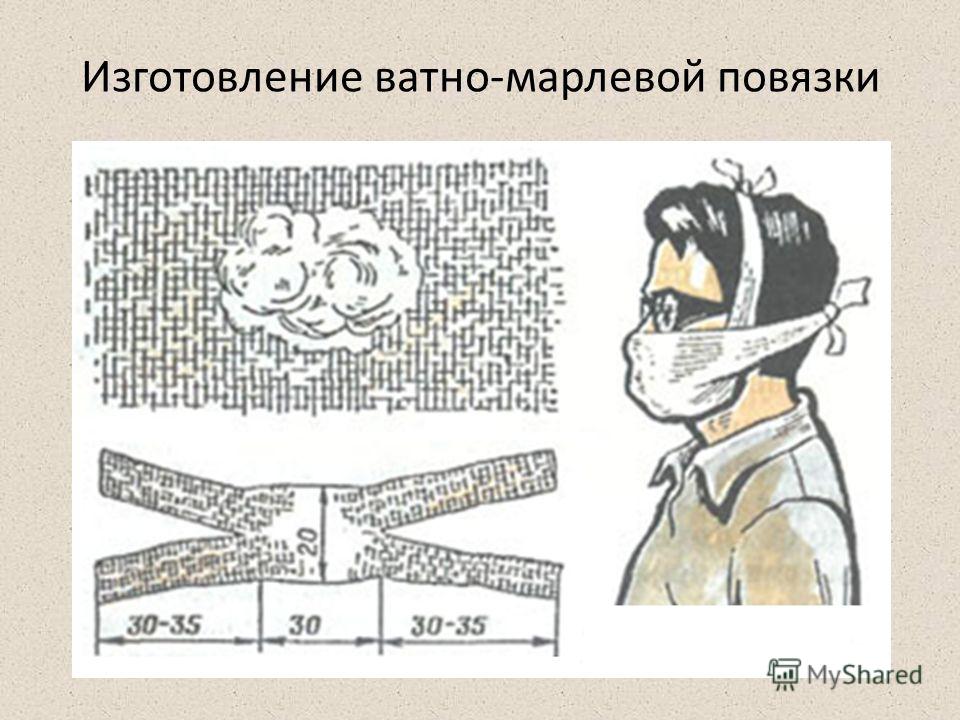 Изготовление ватно-марлевой повязки

20

30-35

30

30-35

MyShared